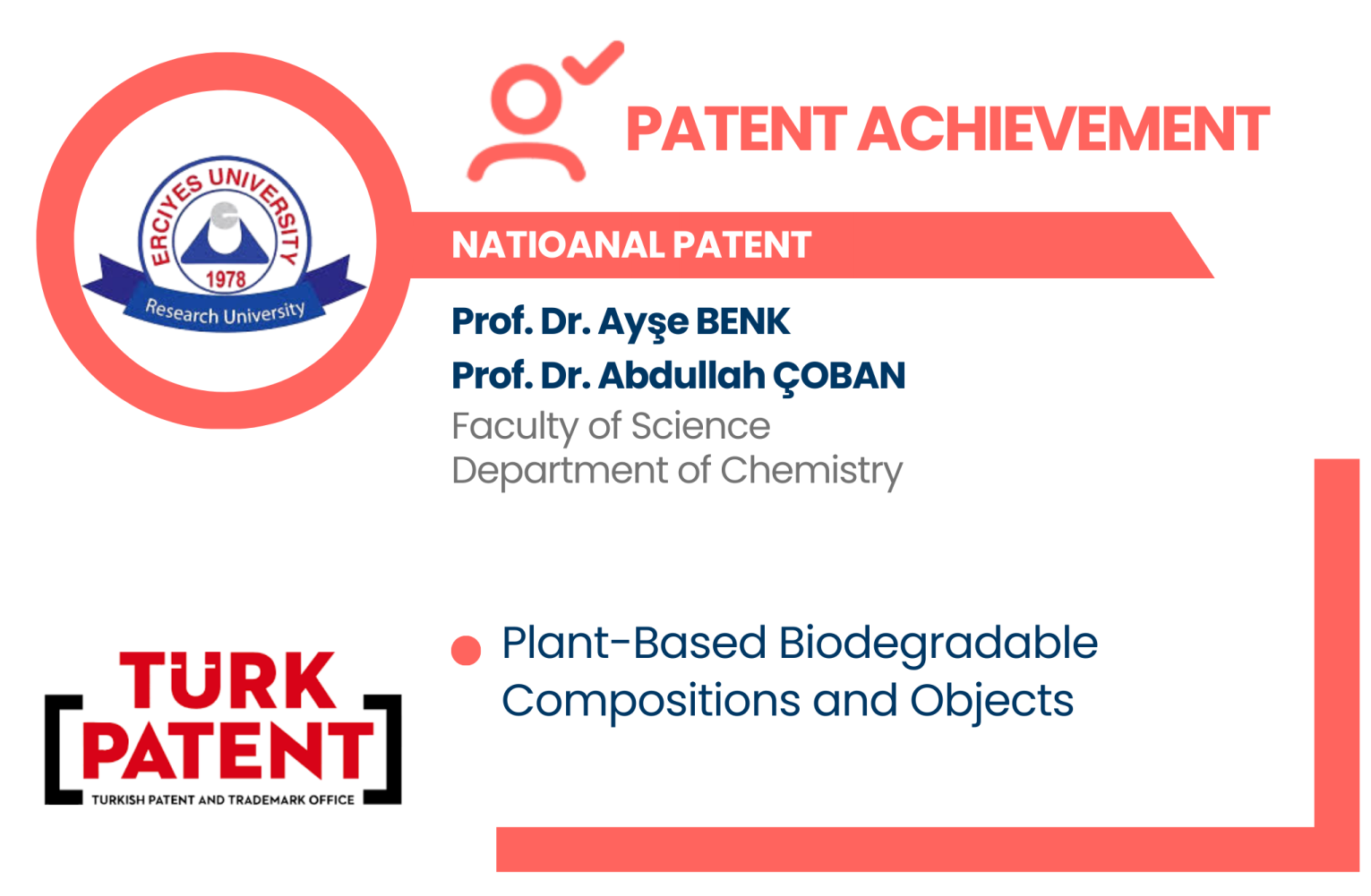 ERCIYES UNIVERSITY
1978
Research University

PATENT ACHIEVEMENT

NATIOANAL PATENT

Prof. Dr. Ayşe BENK
Prof. Dr. Abdullah ÇOBAN
Faculty of Science
Department of Chemistry

TÜRK PATENT
TURKISH PATENT AND TRADEMARK OFFICE

Plant-Based Biodegradable Compositions and Objects